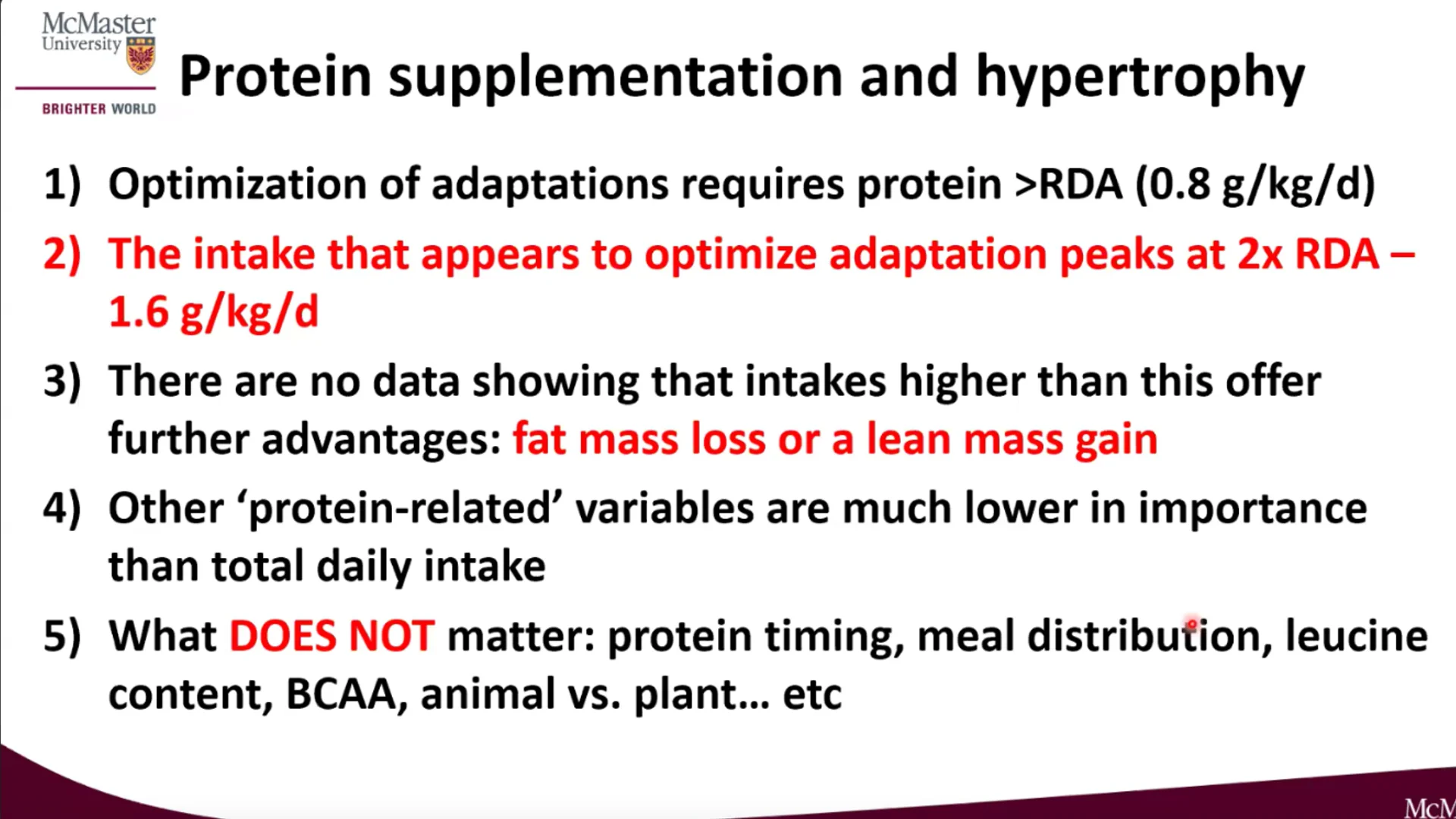 McMaster University

BRIGHTER WORLD

Protein supplementation and hypertrophy

1) Optimization of adaptations requires protein >RDA (0.8 g/kg/d)

2) The intake that appears to optimize adaptation peaks at 2x RDA – 1.6 g/kg/d

3) There are no data showing that intakes higher than this offer further advantages: fat mass loss or a lean mass gain

4) Other ‘protein-related’ variables are much lower in importance than total daily intake

5) What DOES NOT matter: protein timing, meal distribution, leucine content, BCAA, animal vs. plant… etc

McM